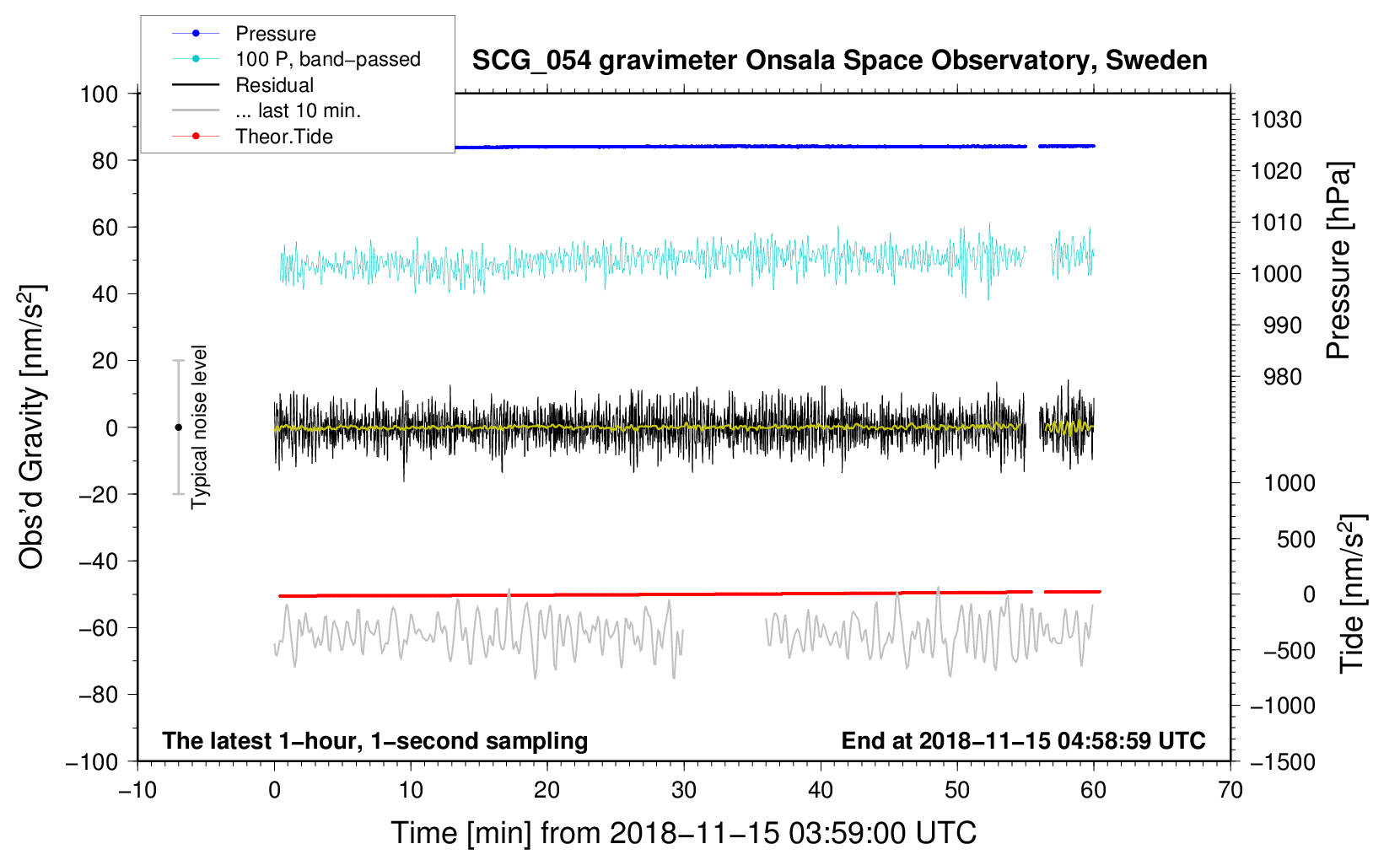 Pressure
100 P, band−passed
Residual
... last 10 min.
Theor.Tide

SCG_054 gravimeter Onsala Space Observatory, Sweden

100
80
60
40
20
0
−20
−40
−60
−80
−100

Obs'd Gravity [nm/s$^2$]

Typical noise level

1030
1020
1010
1000
990
980

Pressure [hPa]

1000
500
0
−500
−1000
−1500

Tide [nm/s$^2$]

The latest 1−hour, 1−second sampling
End at 2018−11−15 04:58:59 UTC

−10
0
10
20
30
40
50
60
70

Time [min] from 2018−11−15 03:59:00 UTC